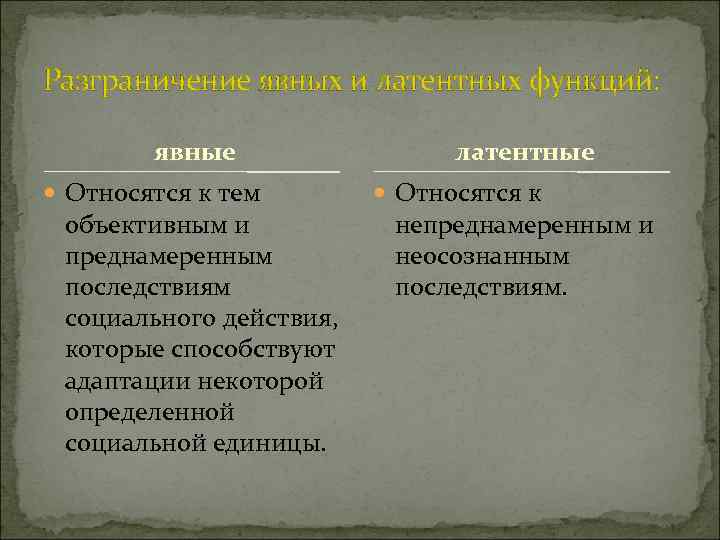 Разграничение явных и латентных функций:

явные

Относятся к тем объективным и преднамеренным последствиям социального действия, которые способствуют адаптации некоторой определенной социальной единицы.

латентные

Относятся к непреднамеренным и неосознанным последствиям.